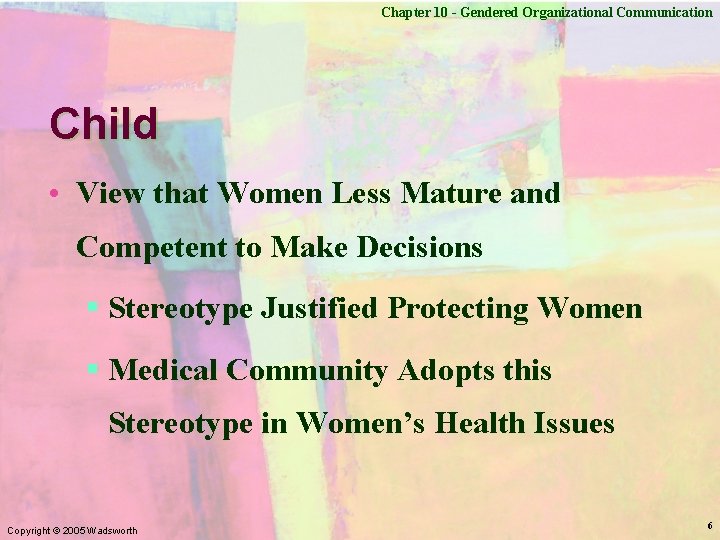 Chapter 10 - Gendered Organizational Communication

Child

• View that Women Less Mature and Competent to Make Decisions

▪ Stereotype Justified Protecting Women

▪ Medical Community Adopts this Stereotype in Women's Health Issues

Copyright © 2005 Wadsworth

6